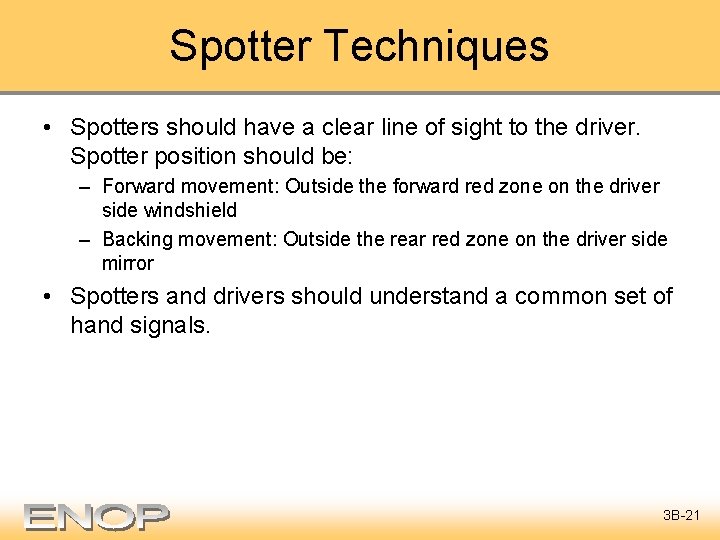 Spotter Techniques

• Spotters should have a clear line of sight to the driver. Spotter position should be:
– Forward movement: Outside the forward red zone on the driver side windshield
– Backing movement: Outside the rear red zone on the driver side mirror
• Spotters and drivers should understand a common set of hand signals.

ENOP

3B-21